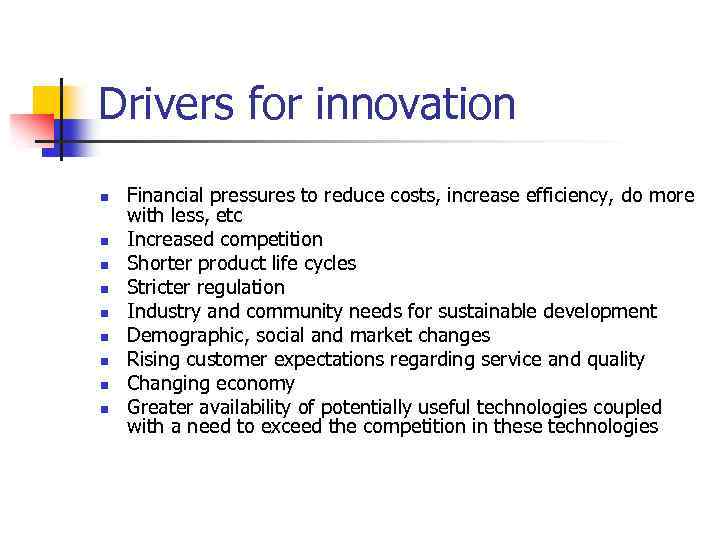 Drivers for innovation

- Financial pressures to reduce costs, increase efficiency, do more with less, etc
- Increased competition
- Shorter product life cycles
- Stricter regulation
- Industry and community needs for sustainable development
- Demographic, social and market changes
- Rising customer expectations regarding service and quality
- Changing economy
- Greater availability of potentially useful technologies coupled with a need to exceed the competition in these technologies